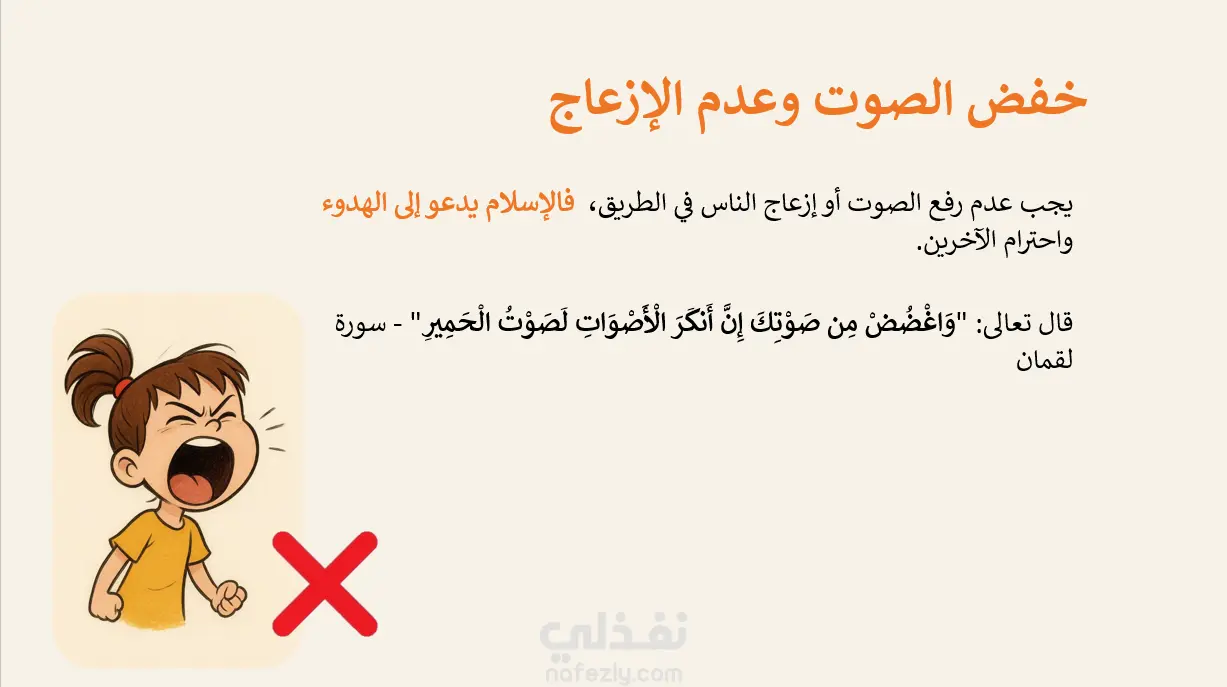 خفض الصوت وعدم الإزعاج

يجب عدم رفع الصوت أو إزعاج الناس في الطريق، فالإسلام يدعو إلى الهدوء واحترام الآخرين.

قال تعالى: "وَاغْضُضْ مِن صَوْتِكَ إِنَّ أَنكَرَ الْأَصْوَاتِ لَصَوْتُ الْحَمِيرِ" - سورة لقمان

نفذلي
nafezly.com